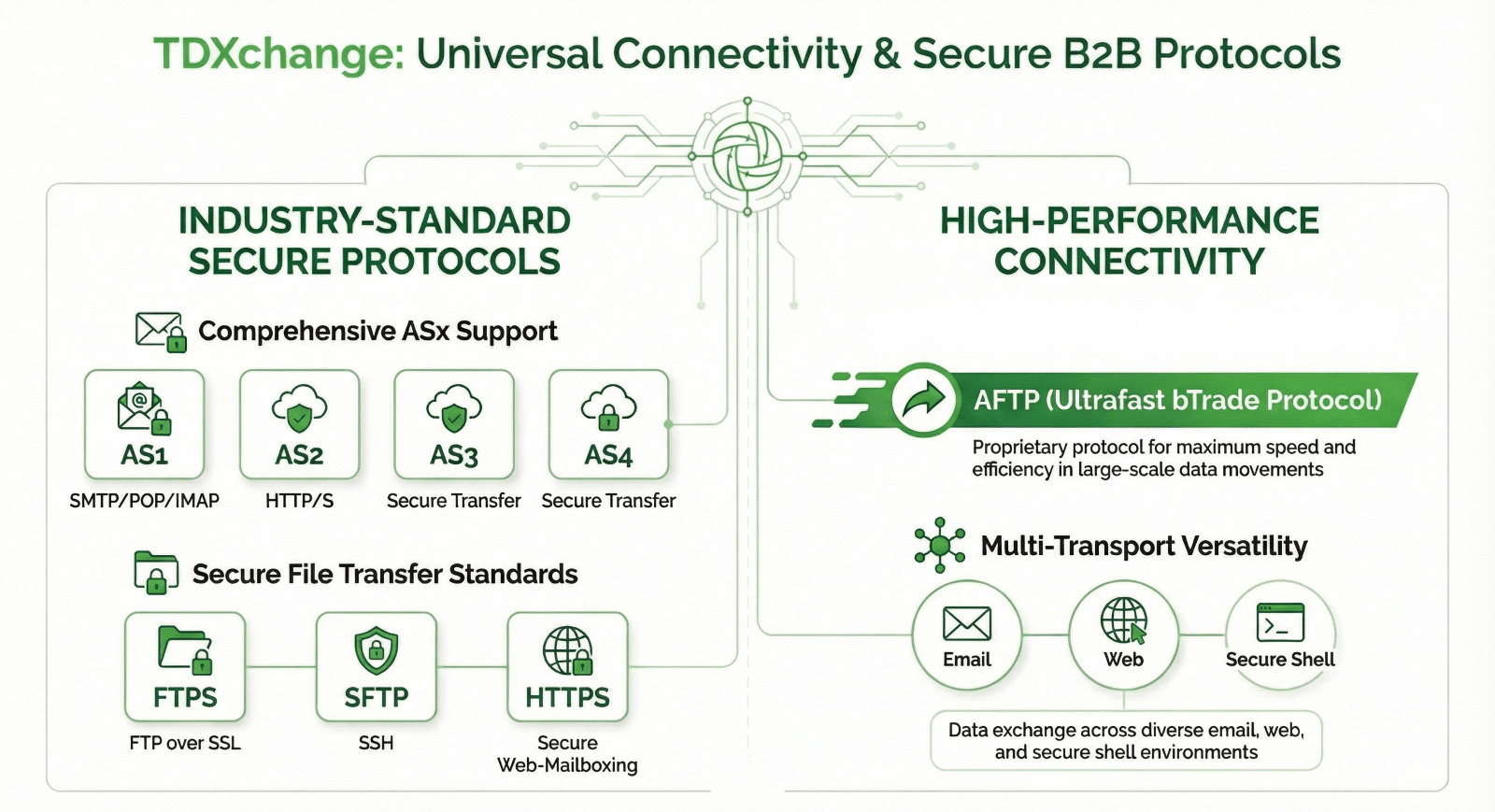 TDXchange: Universal Connectivity & Secure B2B Protocols

INDUSTRY-STANDARD SECURE PROTOCOLS

Comprehensive ASx Support

AS1
SMTP/POP/IMAP

AS2
HTTP/S

AS3
Secure Transfer

AS4
Secure Transfer

Secure File Transfer Standards

FTPS
FTP over SSL

SFTP
SSH

HTTPS
Secure Web-Mailboxing

HIGH-PERFORMANCE CONNECTIVITY

AFTP (Ultrafast bTrade Protocol)

Proprietary protocol for maximum speed and efficiency in large-scale data movements

Multi-Transport Versatility

Email

Web

Secure Shell

Data exchange across diverse email, web, and secure shell environments